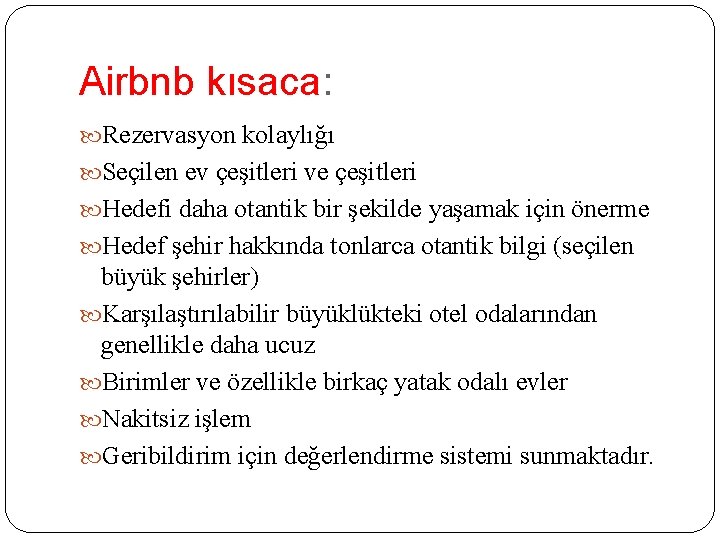 Airbnb kısaca:

Rezervasyon kolaylığı

Seçilen ev çeşitleri ve çeşitleri

Hedefi daha otantik bir şekilde yaşamak için önerme

Hedef şehir hakkında tonlarca otantik bilgi (seçilen büyük şehirler)

Karşılaştırılabilir büyüklükteki otel odalarından genellikle daha ucuz

Birimler ve özellikle birkaç yatak odalı evler

Nakitsiz işlem

Geribildirim için değerlendirme sistemi sunmaktadır.